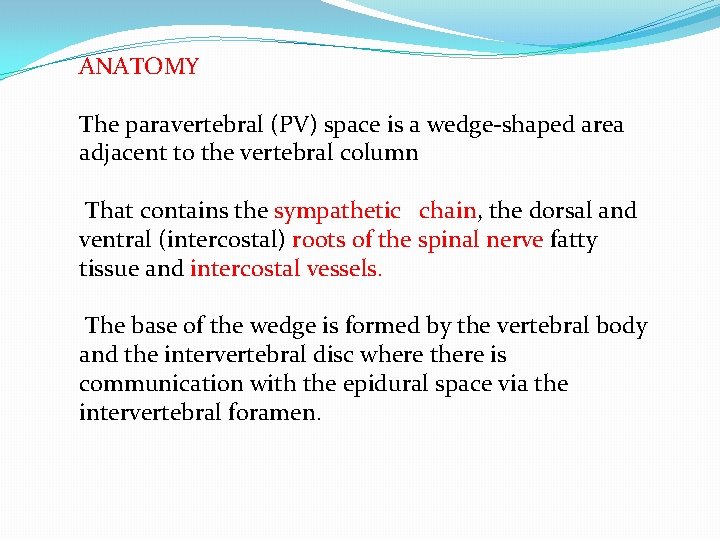 ANATOMY

The paravertebral (PV) space is a wedge-shaped area adjacent to the vertebral column

That contains the sympathetic chain, the dorsal and ventral (intercostal) roots of the spinal nerve fatty tissue and intercostal vessels.

The base of the wedge is formed by the vertebral body and the intervertebral disc where there is communication with the epidural space via the intervertebral foramen.